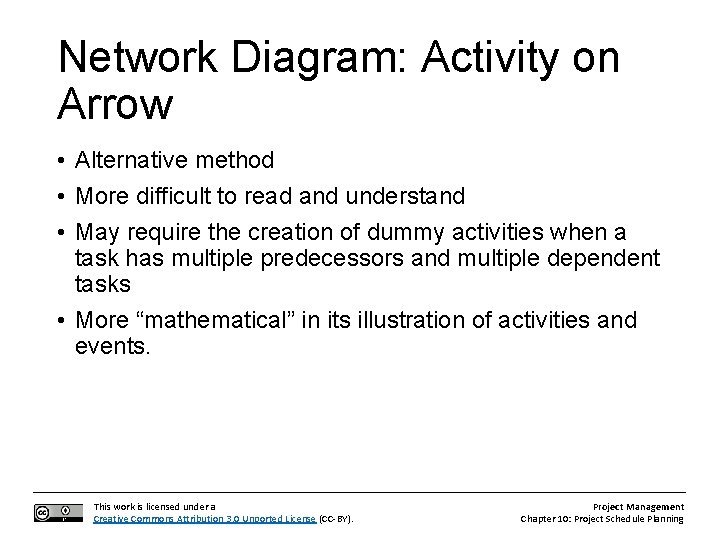 Network Diagram: Activity on Arrow

• Alternative method

• More difficult to read and understand

• May require the creation of dummy activities when a task has multiple predecessors and multiple dependent tasks

• More "mathematical" in its illustration of activities and events.

This work is licensed under a Creative Commons Attribution 3.0 Unported License (CC-BY).

Project Management
Chapter 10: Project Schedule Planning